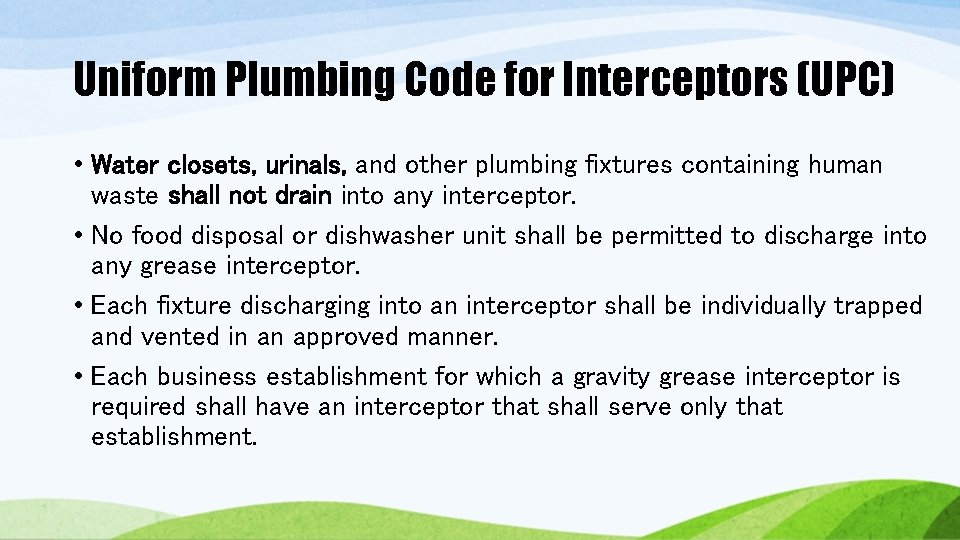 Uniform Plumbing Code for Interceptors (UPC)

• Water closets, urinals, and other plumbing fixtures containing human waste shall not drain into any interceptor.

• No food disposal or dishwasher unit shall be permitted to discharge into any grease interceptor.

• Each fixture discharging into an interceptor shall be individually trapped and vented in an approved manner.

• Each business establishment for which a gravity grease interceptor is required shall have an interceptor that shall serve only that establishment.